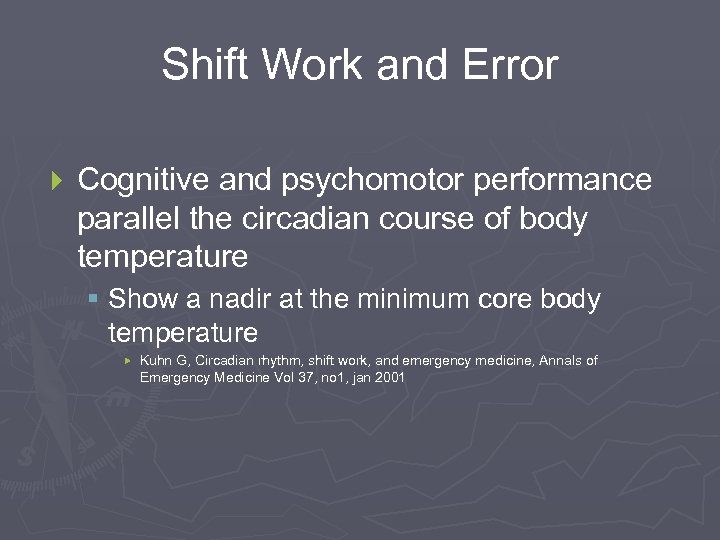 Shift Work and Error

Cognitive and psychomotor performance parallel the circadian course of body temperature

Show a nadir at the minimum core body temperature

Kuhn G, Circadian rhythm, shift work, and emergency medicine, Annals of Emergency Medicine Vol 37, no1, jan 2001